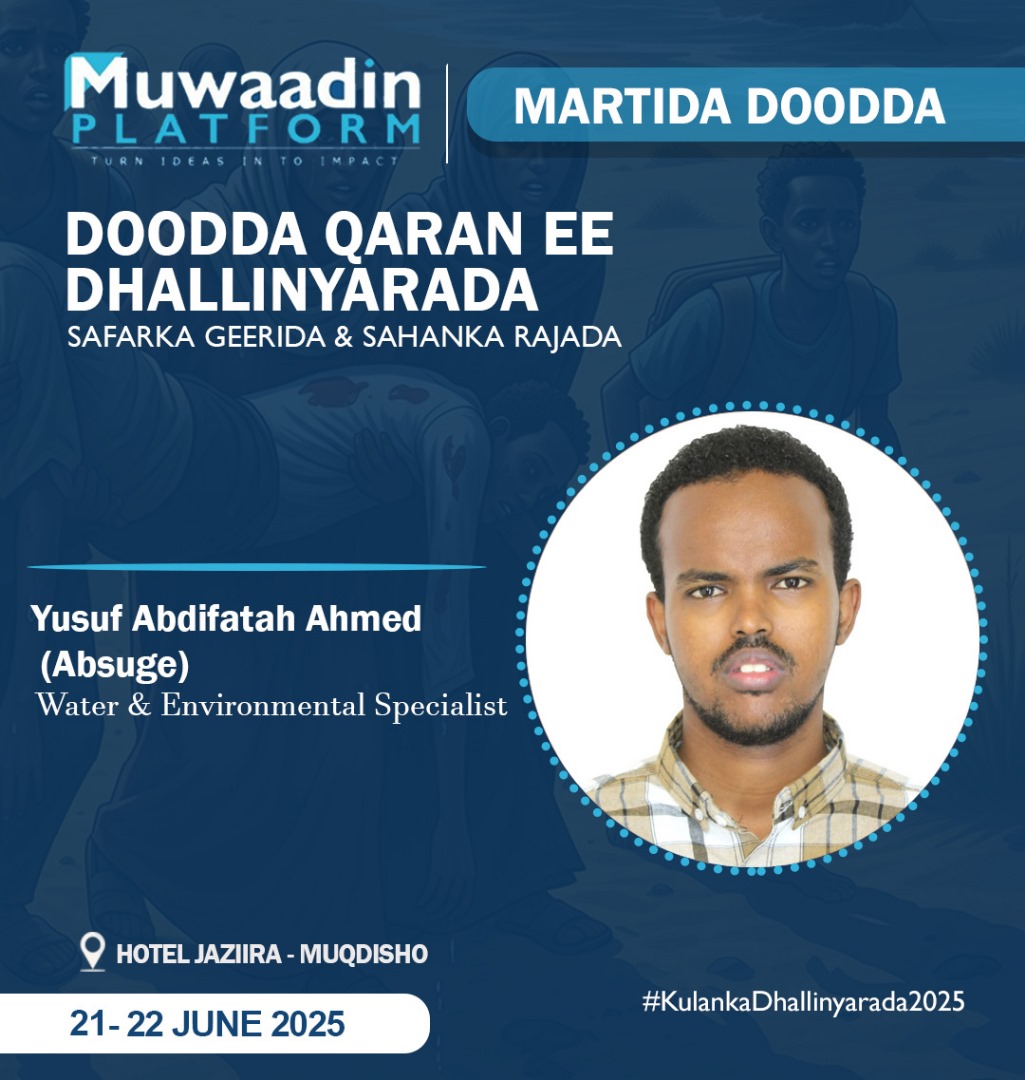 Muwaadin PLATFORM
TURN IDEAS IN TO IMPACT

MARTIDA DOODDA

DOODDA QARAN EE DHALLINYARADA
SAFARKA GEERIDA & SAHANKA RAJADA

Yusuf Abdifatah Ahmed (Absuge)
Water & Environmental Specialist

HOTEL JAZIIRA - MUQDISHO

21- 22 JUNE 2025

#KulankaDhallinyarada2025